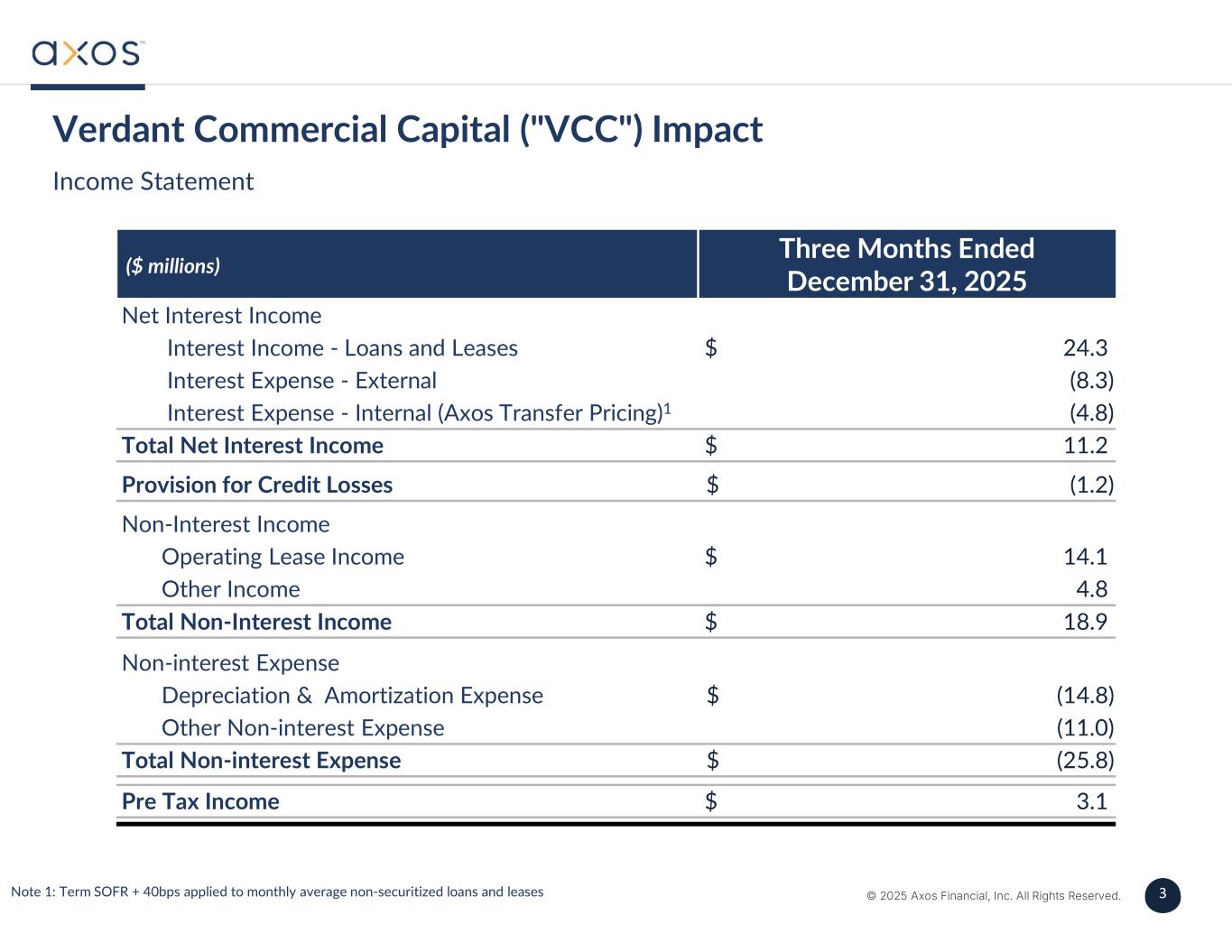 axos™

Verdant Commercial Capital ("VCC") Impact

Income Statement

| ($ millions) | Three Months Ended December 31, 2025 |
|---|---|
| Net Interest Income | |
| Interest Income - Loans and Leases | $ 24.3 |
| Interest Expense - External | (8.3) |
| Interest Expense - Internal (Axos Transfer Pricing)$^1$ | (4.8) |
| Total Net Interest Income | $ 11.2 |
| Provision for Credit Losses | $ (1.2) |
| Non-Interest Income | |
| Operating Lease Income | $ 14.1 |
| Other Income | 4.8 |
| Total Non-Interest Income | $ 18.9 |
| Non-interest Expense | |
| Depreciation & Amortization Expense | $ (14.8) |
| Other Non-interest Expense | (11.0) |
| Total Non-interest Expense | $ (25.8) |
| Pre Tax Income | $ 3.1 |

Note 1: Term SOFR + 40bps applied to monthly average non-securitized loans and leases

© 2025 Axos Financial, Inc. All Rights Reserved.

3